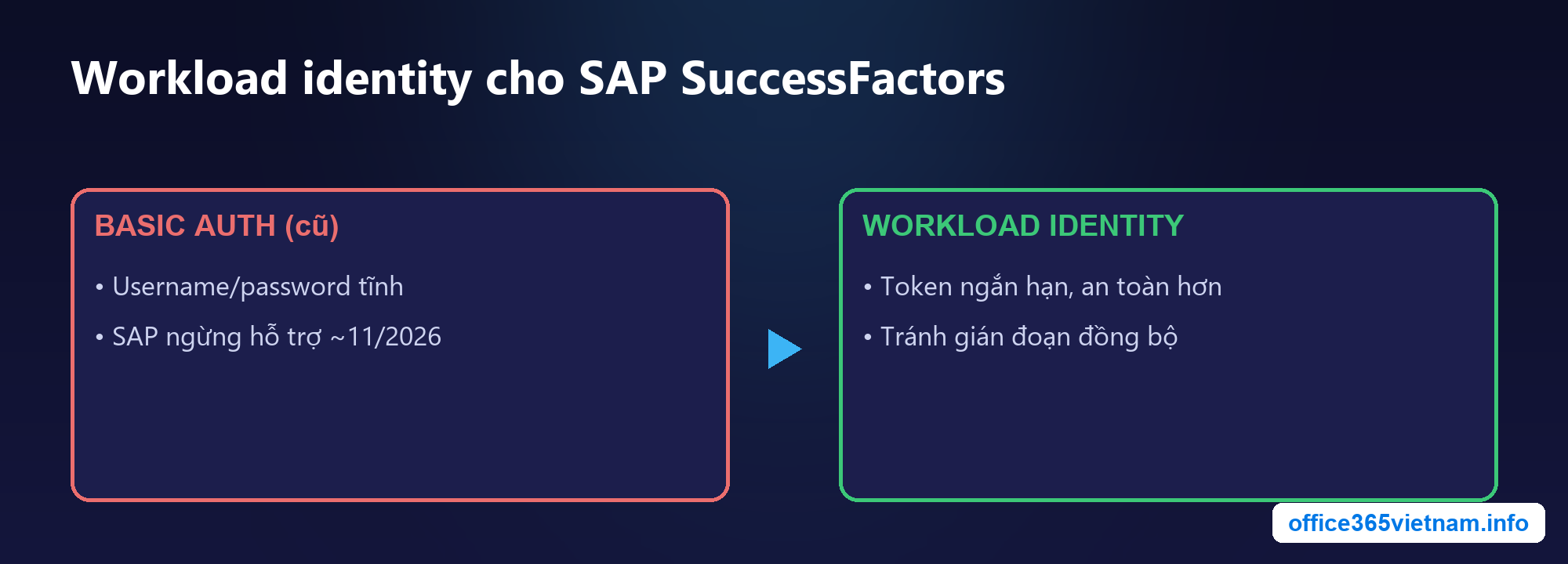 Workload identity cho SAP SuccessFactors

BASIC AUTH (cũ)

• Username/password tĩnh

• SAP ngừng hỗ trợ ~11/2026

WORKLOAD IDENTITY

• Token ngắn hạn, an toàn hơn

• Tránh gián đoạn đồng bộ

office365vietnam.info